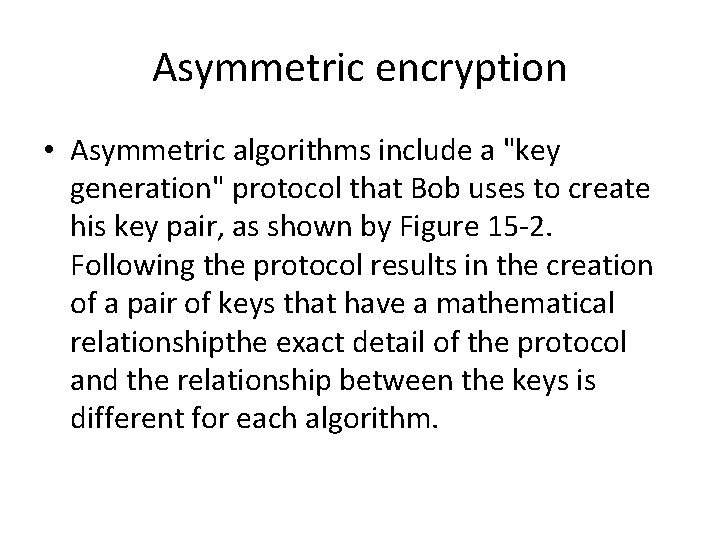 Asymmetric encryption

• Asymmetric algorithms include a "key generation" protocol that Bob uses to create his key pair, as shown by Figure 15-2. Following the protocol results in the creation of a pair of keys that have a mathematical relationshipthe exact detail of the protocol and the relationship between the keys is different for each algorithm.